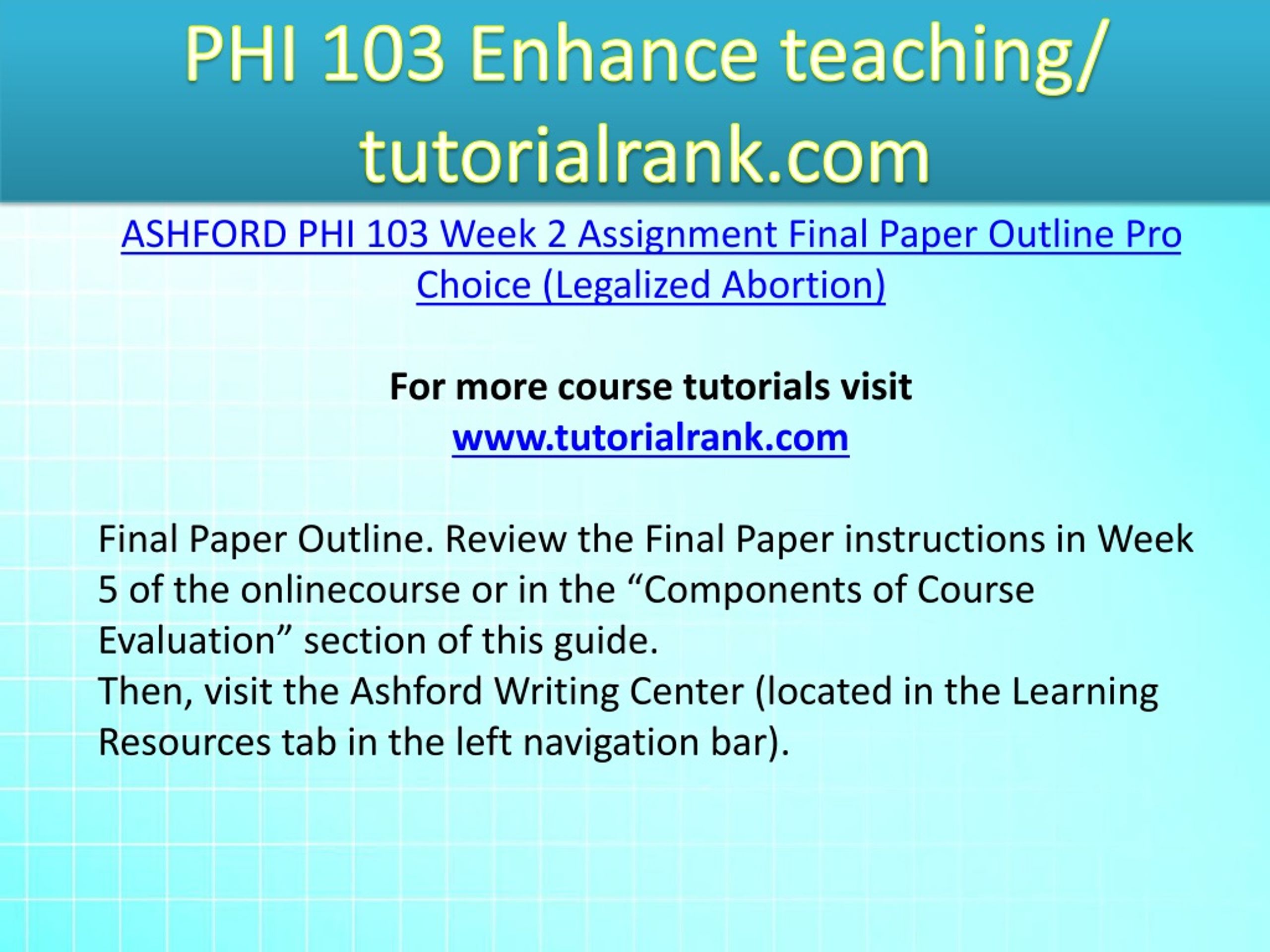 PHI 103 Enhance teaching/ tutorialrank.com

ASHFORD PHI 103 Week 2 Assignment Final Paper Outline Pro Choice (Legalized Abortion)

For more course tutorials visit
www.tutorialrank.com

Final Paper Outline. Review the Final Paper instructions in Week 5 of the onlinecourse or in the “Components of Course Evaluation” section of this guide.
Then, visit the Ashford Writing Center (located in the Learning Resources tab in the left navigation bar).